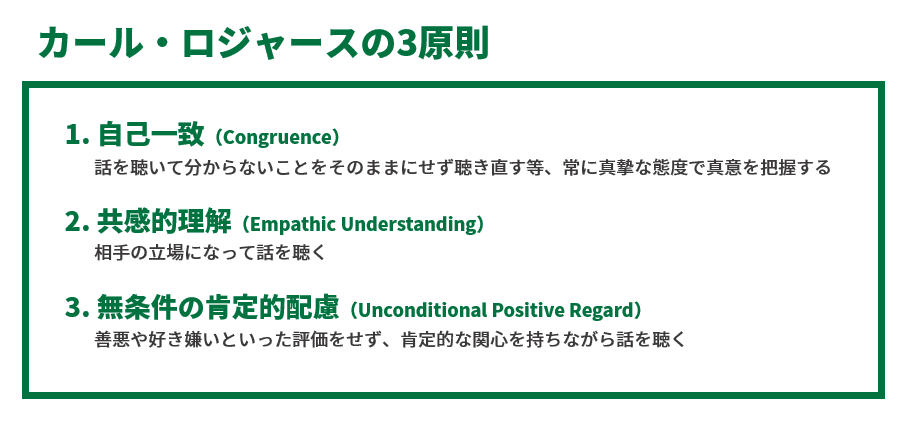 カール・ロジャースの3原則

1. 自己一致（Congruence）

話を聴いて分からないことをそのままにせず聴き直す等、常に真摯な態度で真意を把握する

2. 共感的理解（Empathic Understanding）

相手の立場になって話を聴く

3. 無条件の肯定的配慮（Unconditional Positive Regard）

善悪や好き嫌いといった評価をせず、肯定的な関心を持ちながら話を聴く